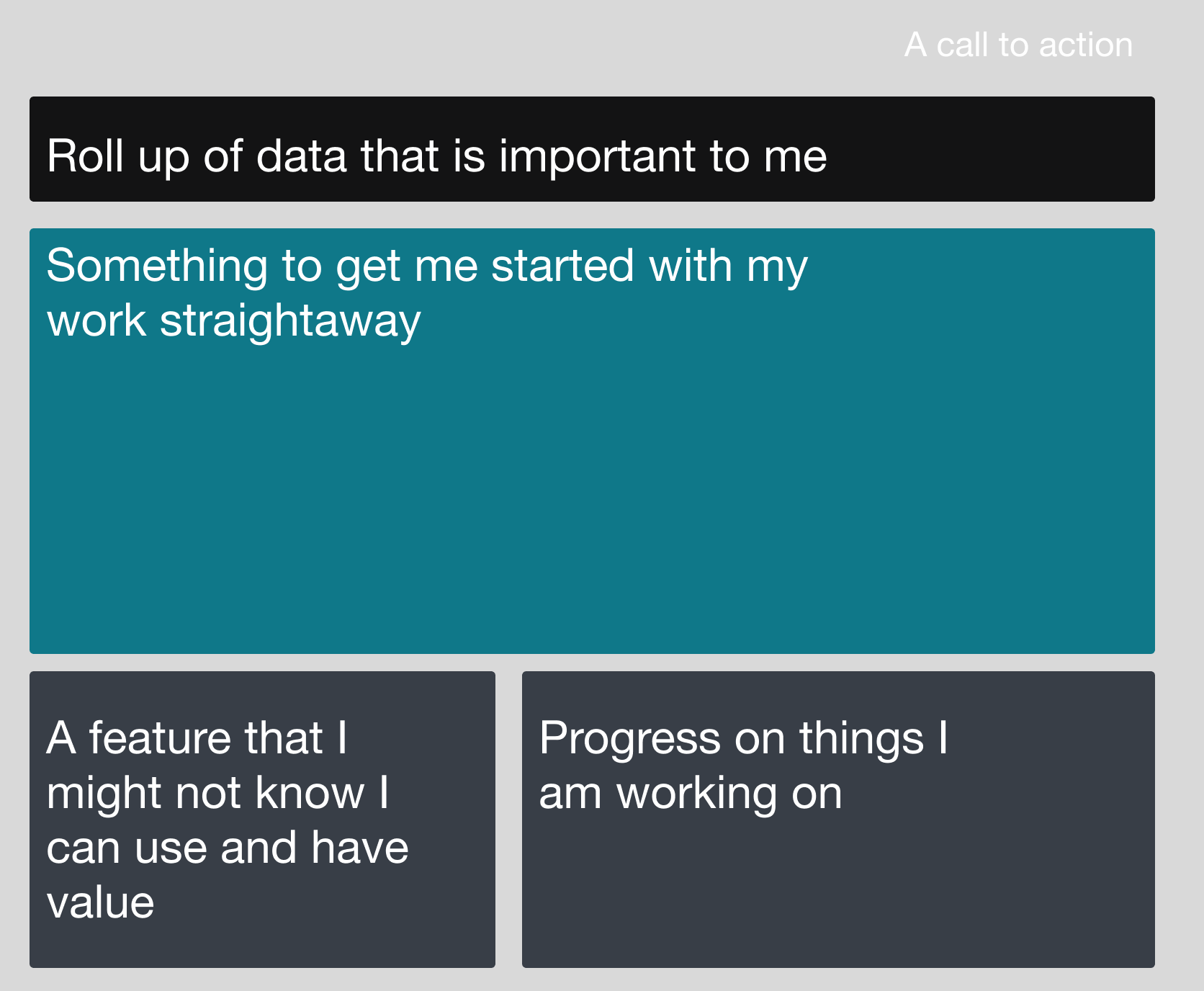 A call to action

Roll up of data that is important to me

Something to get me started with my work straightaway

A feature that I might not know I can use and have value

Progress on things I am working on